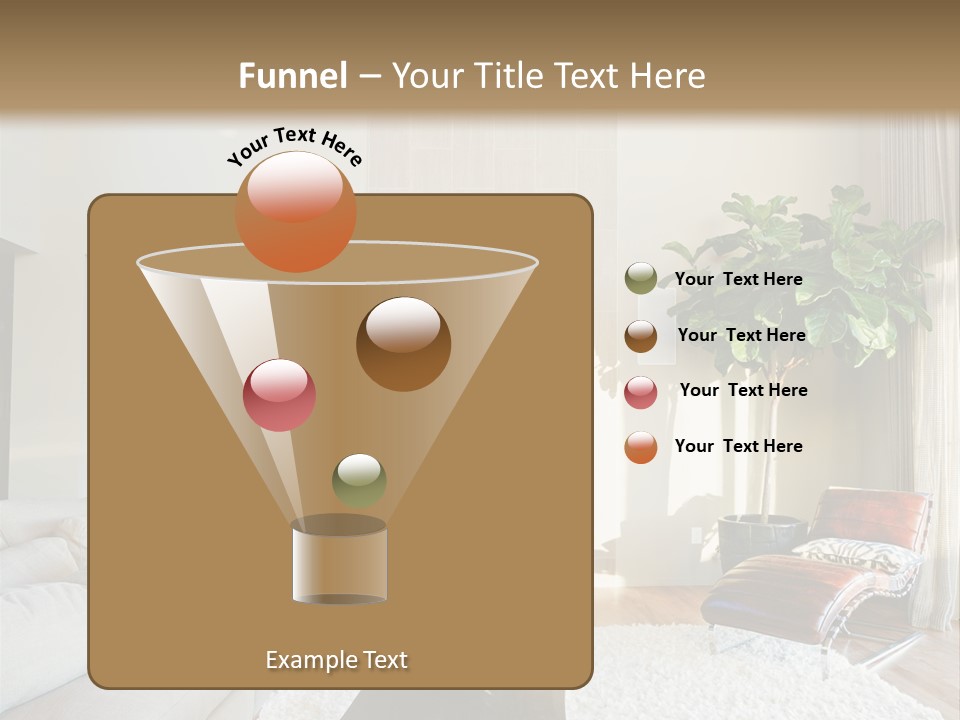 Funnel – Your Title Text Here

Your Text Here

Your Text Here

Your Text Here

Your Text Here

Your Text Here

Example Text